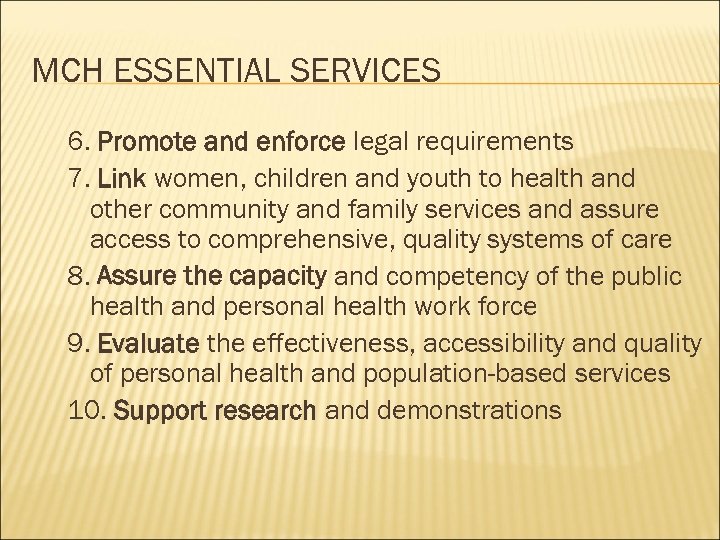 MCH ESSENTIAL SERVICES

6. Promote and enforce legal requirements

7. Link women, children and youth to health and other community and family services and assure access to comprehensive, quality systems of care

8. Assure the capacity and competency of the public health and personal health work force

9. Evaluate the effectiveness, accessibility and quality of personal health and population-based services

10. Support research and demonstrations